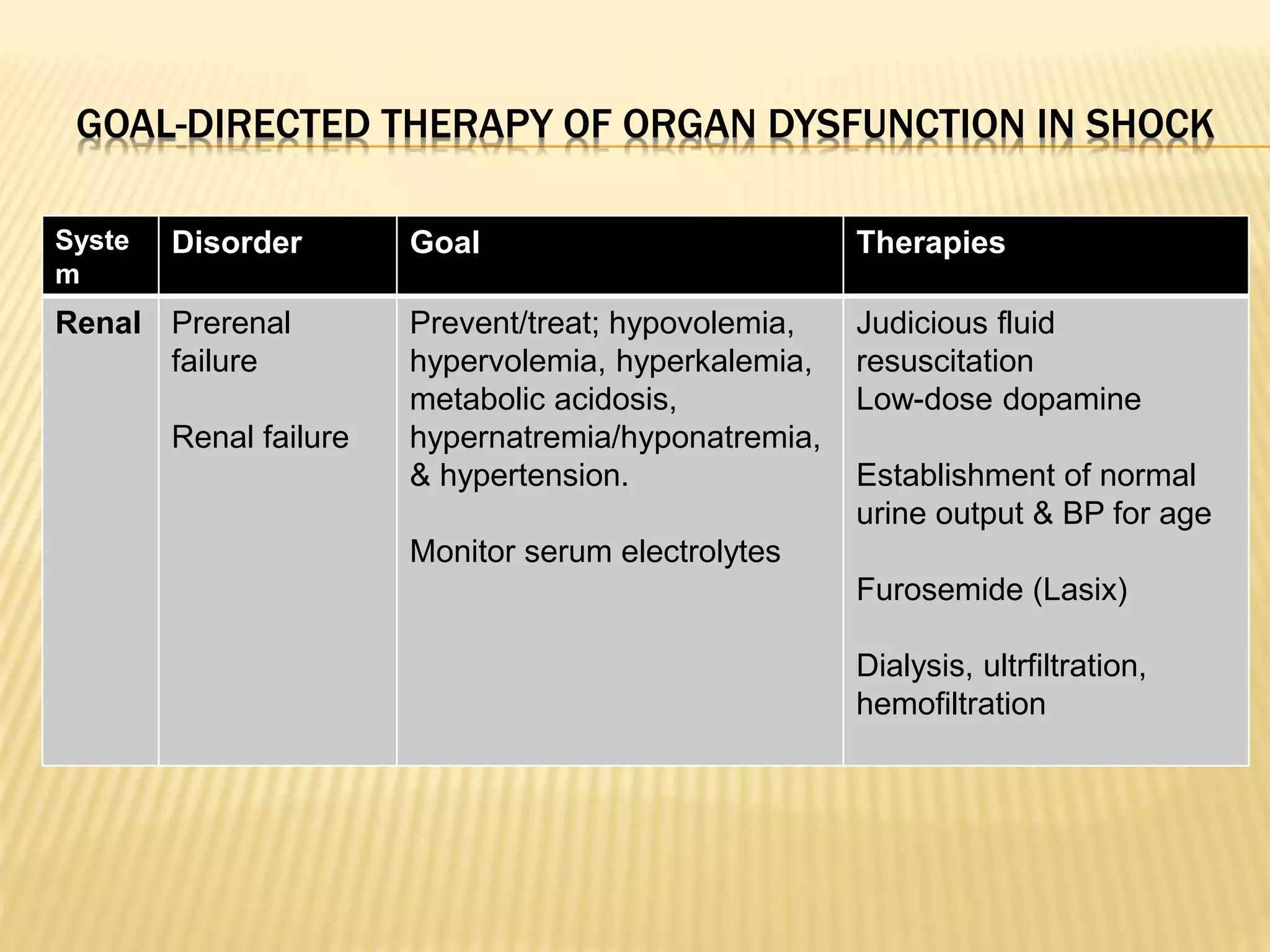 GOAL-DIRECTED THERAPY OF ORGAN DYSFUNCTION IN SHOCK

| System | Disorder | Goal | Therapies |
|---|---|---|---|
| Renal | Prerenal failure<br><br>Renal failure | Prevent/treat; hypovolemia, hypervolemia, hyperkalemia, metabolic acidosis, hypernatremia/hyponatremia, & hypertension.<br><br>Monitor serum electrolytes | Judicious fluid resuscitation<br>Low-dose dopamine<br><br>Establishment of normal urine output & BP for age<br><br>Furosemide (Lasix)<br><br>Dialysis, ultrfiltration, hemofiltration |